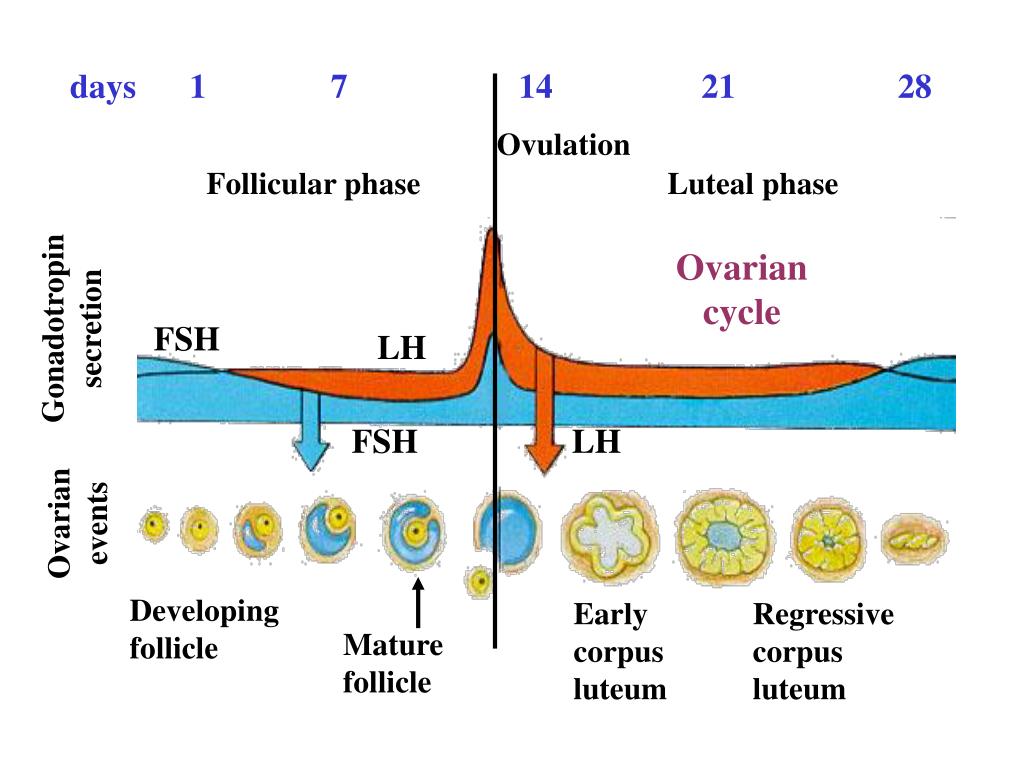 days 1 7 14 21 28

Ovulation

Follicular phase

Luteal phase

Gonadotropin secretion

Ovarian cycle

FSH

LH

FSH

LH

Ovarian events

Developing follicle

Mature follicle

Early corpus luteum

Regressive corpus luteum